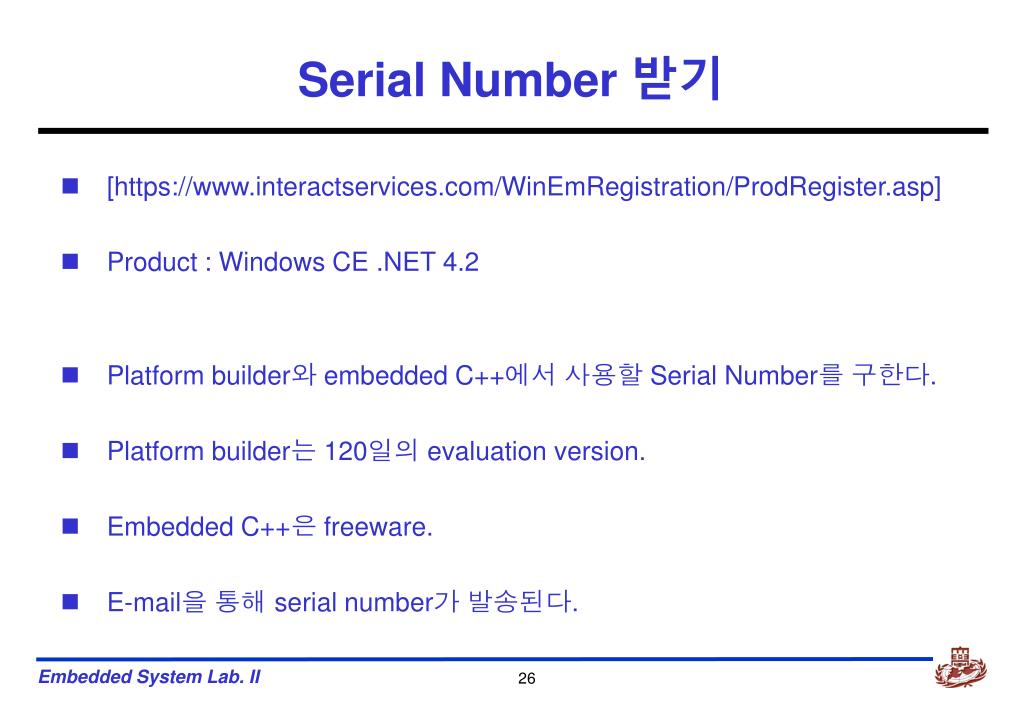 Serial Number 받기

[https://www.interactservices.com/WinEmRegistration/ProdRegister.asp]

Product : Windows CE .NET 4.2

Platform builder와 embedded C++에서 사용할 Serial Number를 구한다.

Platform builder는 120일의 evaluation version.

Embedded C++은 freeware.

E-mail을 통해 serial number가 발송된다.

Embedded System Lab. II

26